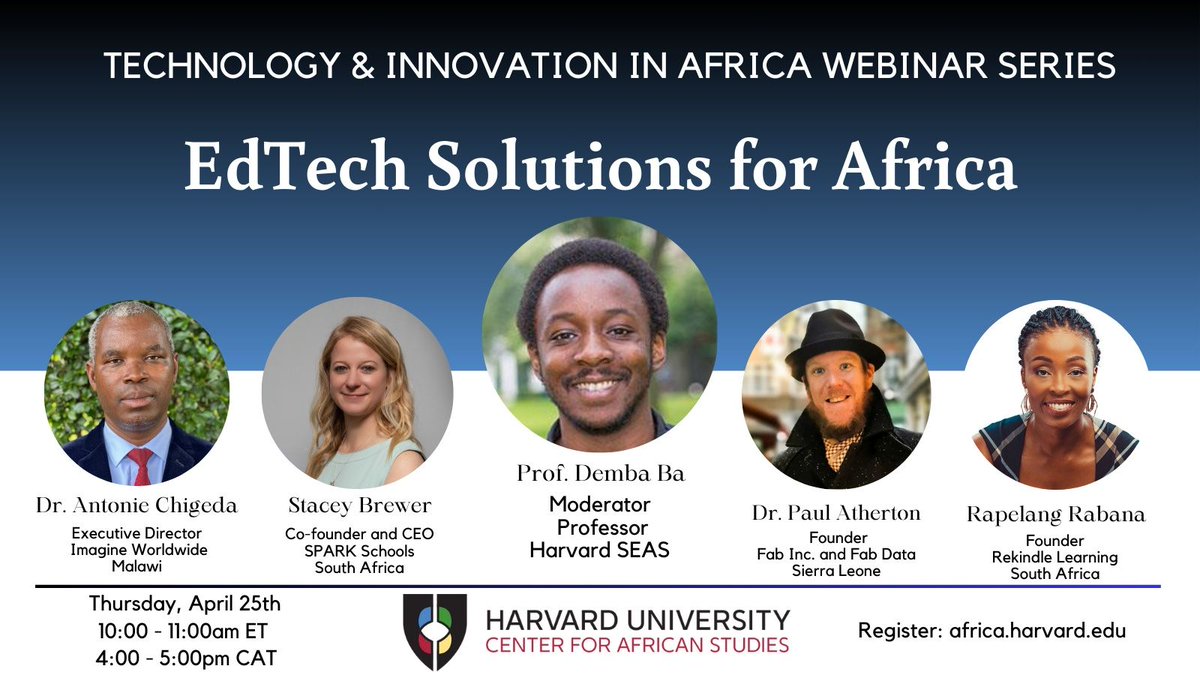 TECHNOLOGY & INNOVATION IN AFRICA WEBINAR SERIES

EdTech Solutions for Africa

Dr. Antonie Chigeda
Executive Director
Imagine Worldwide
Malawi

Stacey Brewer
Co-founder and CEO
SPARK Schools
South Africa

Prof. Demba Ba
Moderator
Professor
Harvard SEAS

Dr. Paul Atherton
Founder
Fab Inc. and Fab Data
Sierra Leone

Rapelang Rabana
Founder
Rekindle Learning
South Africa

Thursday, April 25th
10:00 - 11:00am ET
4:00 - 5:00pm CAT

HARVARD UNIVERSITY
CENTER FOR AFRICAN STUDIES

Register: africa.harvard.edu